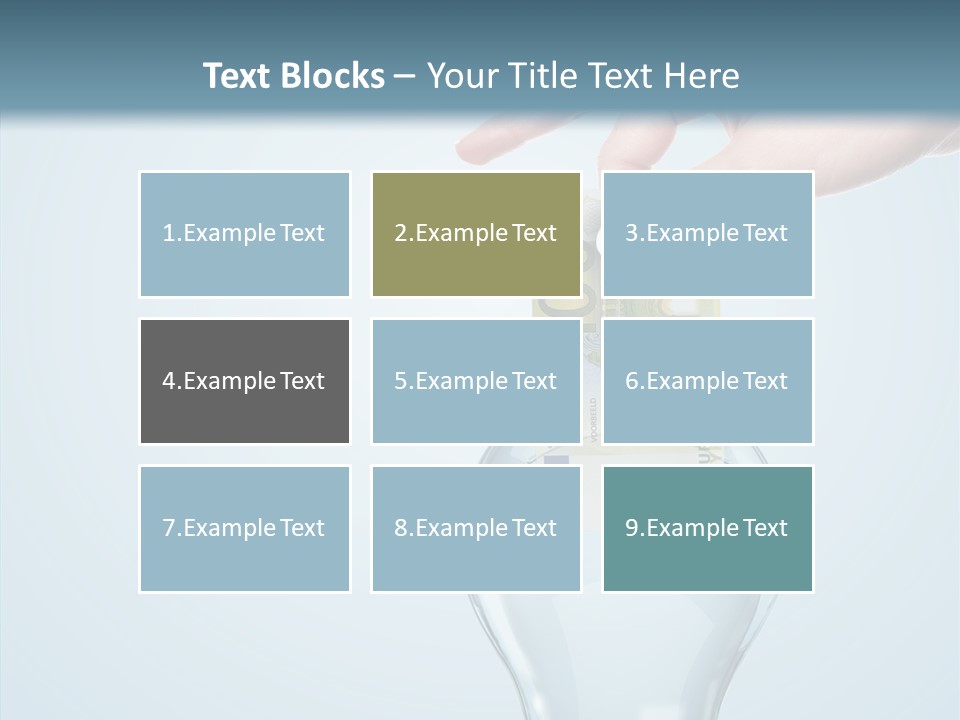 Text Blocks – Your Title Text Here

1.Example Text

2.Example Text

3.Example Text

4.Example Text

5.Example Text

6.Example Text

7.Example Text

8.Example Text

9.Example Text